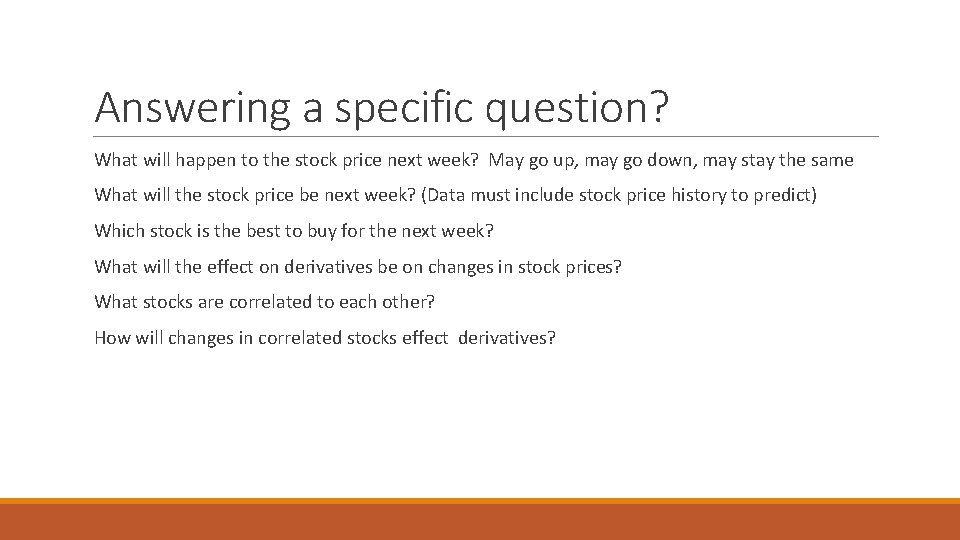 Answering a specific question?

What will happen to the stock price next week? May go up, may go down, may stay the same

What will the stock price be next week? (Data must include stock price history to predict)

Which stock is the best to buy for the next week?

What will the effect on derivatives be on changes in stock prices?

What stocks are correlated to each other?

How will changes in correlated stocks effect derivatives?